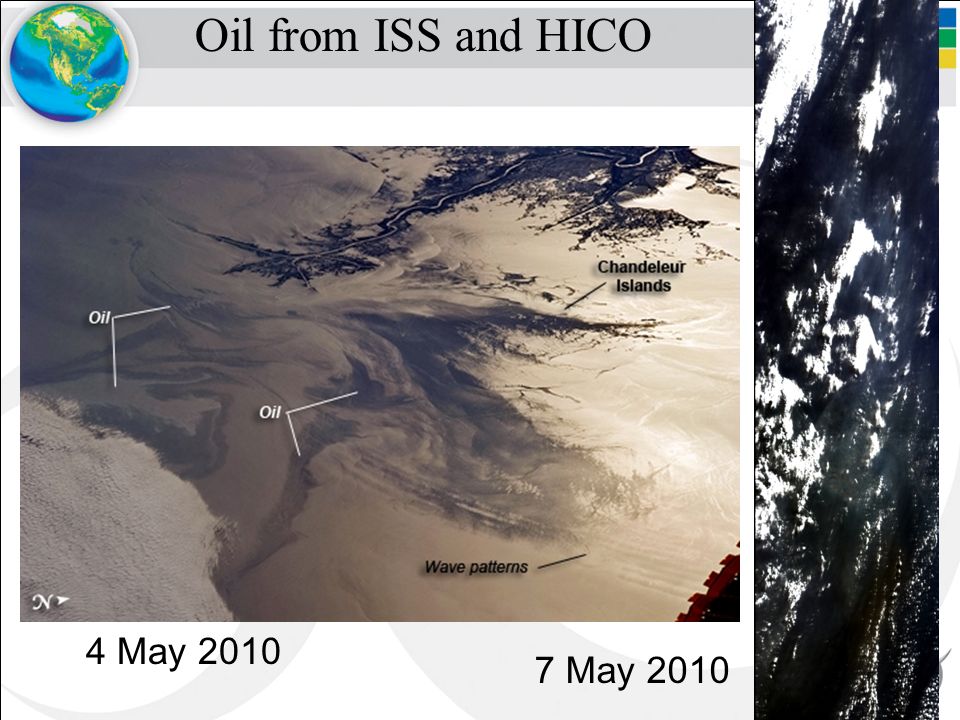 Oil from ISS and HICO

Chandeleur Islands

Oil

Oil

Wave patterns

N

4 May 2010

7 May 2010